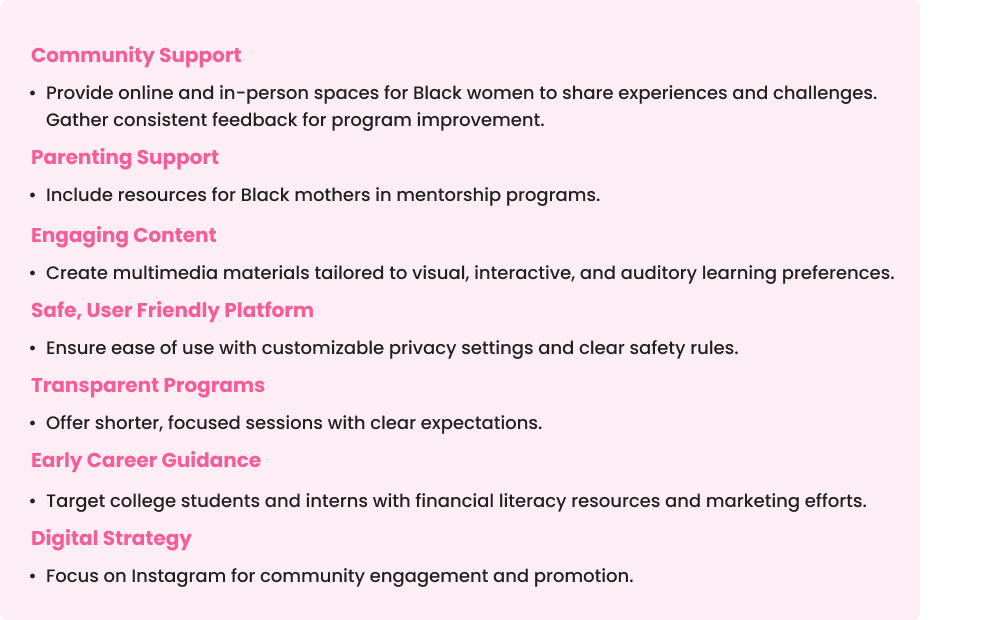 Community Support

• Provide online and in-person spaces for Black women to share experiences and challenges. Gather consistent feedback for program improvement.

Parenting Support

• Include resources for Black mothers in mentorship programs.

Engaging Content

• Create multimedia materials tailored to visual, interactive, and auditory learning preferences.

Safe, User Friendly Platform

• Ensure ease of use with customizable privacy settings and clear safety rules.

Transparent Programs

• Offer shorter, focused sessions with clear expectations.

Early Career Guidance

• Target college students and interns with financial literacy resources and marketing efforts.

Digital Strategy

• Focus on Instagram for community engagement and promotion.